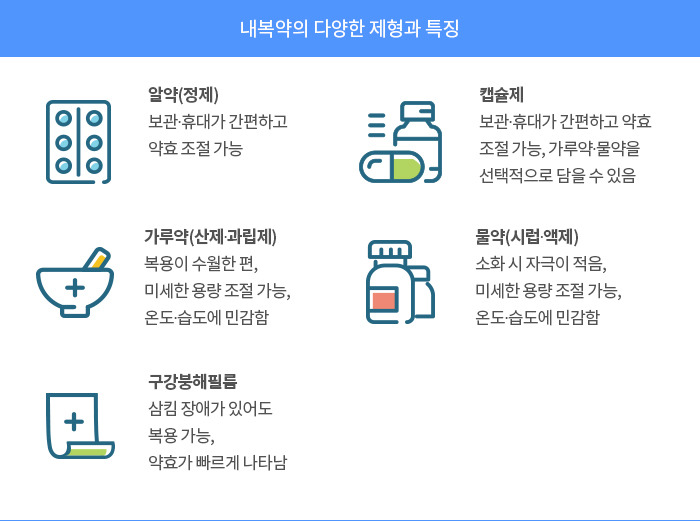 내복약의 다양한 제형과 특징

알약(정제)
보관·휴대가 간편하고 약효 조절 가능

캡슐제
보관·휴대가 간편하고 약효 조절 가능, 가루약·물약을 선택적으로 담을 수 있음

가루약(산제·과립제)
복용이 수월한 편, 미세한 용량 조절 가능, 온도·습도에 민감함

물약(시럽·액제)
소화 시 자극이 적음, 미세한 용량 조절 가능, 온도·습도에 민감함

구강붕해필름
삼킴 장애가 있어도 복용 가능, 약효가 빠르게 나타남